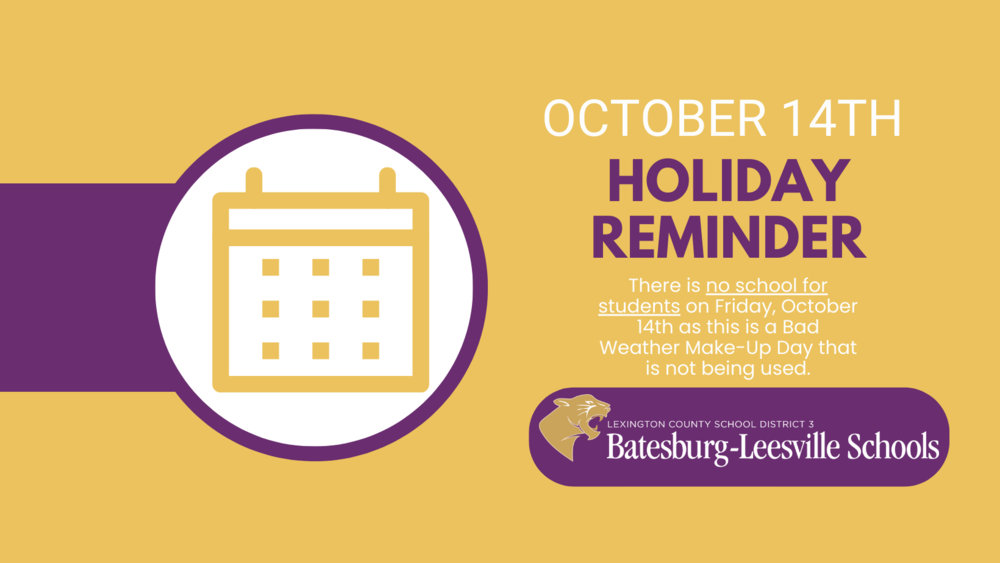 OCTOBER 14TH
HOLIDAY REMINDER

There is no school for students on Friday, October 14th as this is a Bad Weather Make-Up Day that is not being used.

LEXINGTON COUNTY SCHOOL DISTRICT 3
Batesburg-Leesville Schools